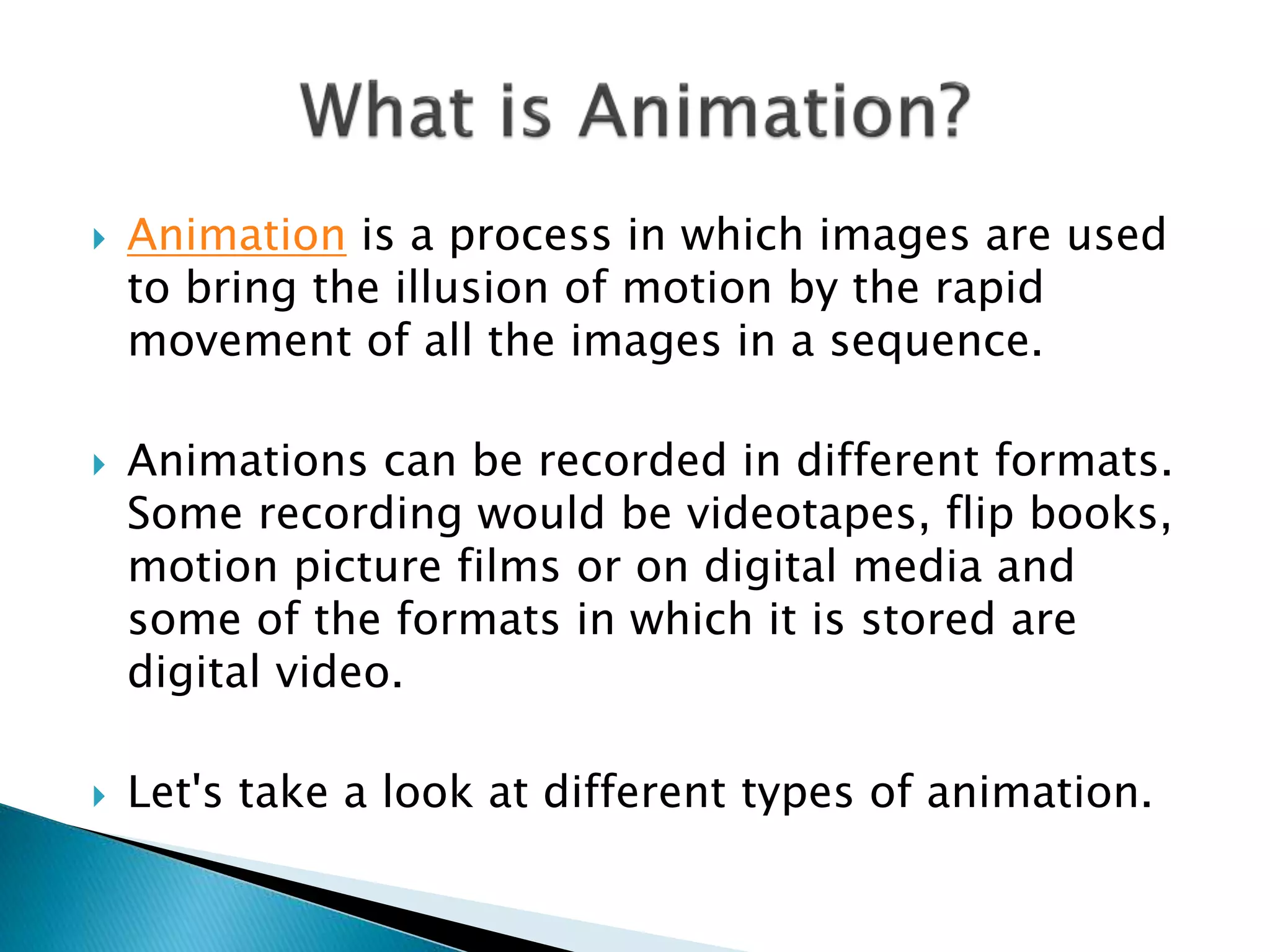 What is Animation?

Animation is a process in which images are used to bring the illusion of motion by the rapid movement of all the images in a sequence.

Animations can be recorded in different formats. Some recording would be videotapes, flip books, motion picture films or on digital media and some of the formats in which it is stored are digital video.

Let's take a look at different types of animation.